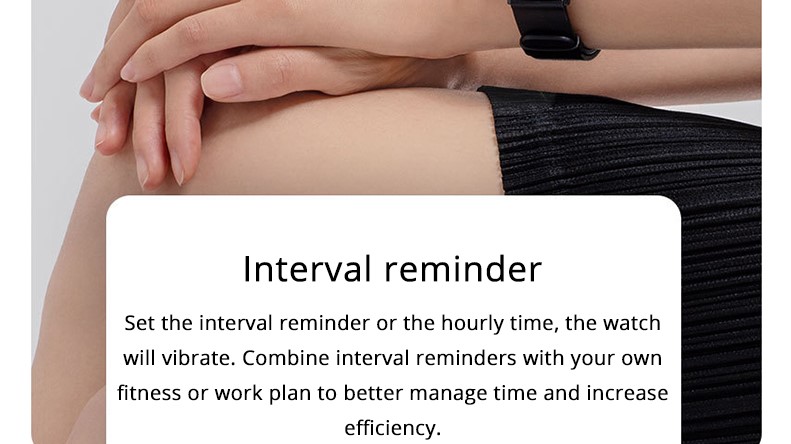 Interval reminder

Set the interval reminder or the hourly time, the watch will vibrate. Combine interval reminders with your own fitness or work plan to better manage time and increase efficiency.